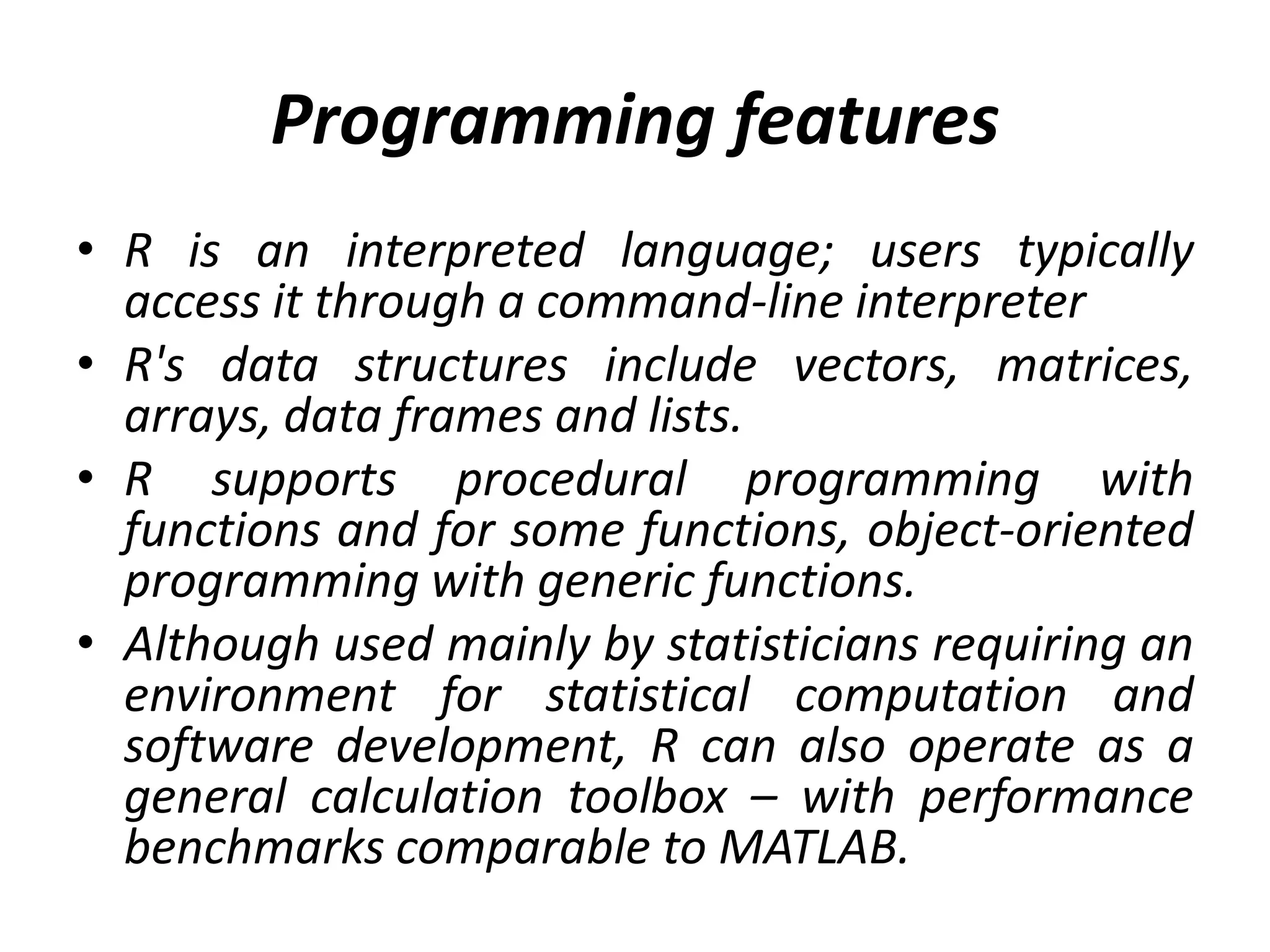 Programming features

• R is an interpreted language; users typically access it through a command-line interpreter
• R's data structures include vectors, matrices, arrays, data frames and lists.
• R supports procedural programming with functions and for some functions, object-oriented programming with generic functions.
• Although used mainly by statisticians requiring an environment for statistical computation and software development, R can also operate as a general calculation toolbox – with performance benchmarks comparable to MATLAB.